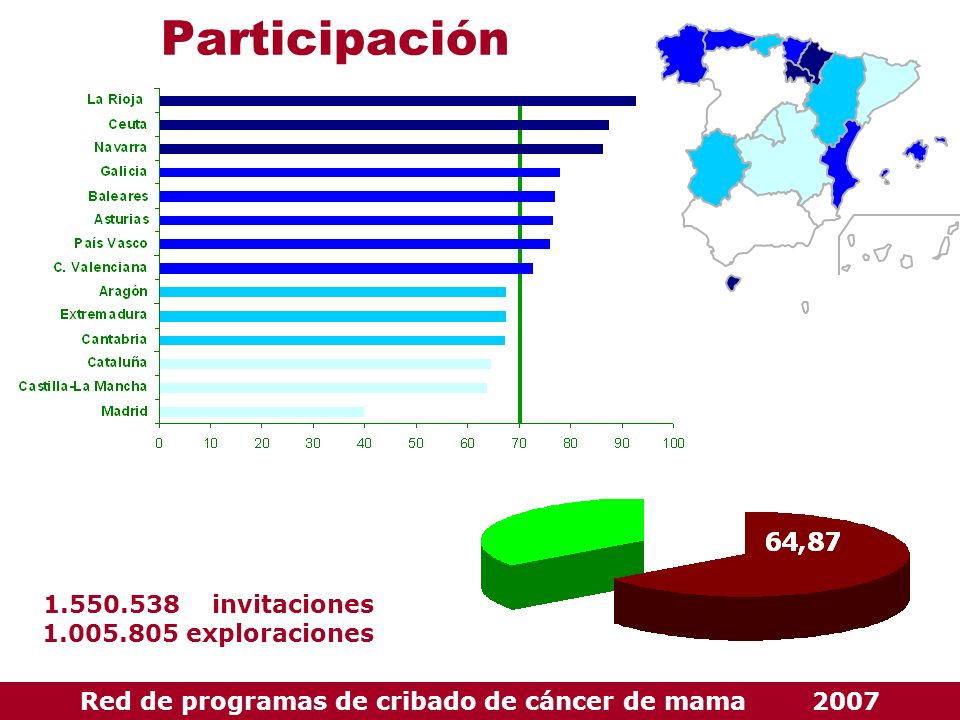 Participación

La Rioja
Ceuta
Navarra
Galicia
Baleares
Asturias
País Vasco
C. Valenciana
Aragón
Extremadura
Cantabria
Cataluña
Castilla-La Mancha
Madrid

0 10 20 30 40 50 60 70 80 90 100

64,87

1.550.538 invitaciones
1.005.805 exploraciones

Red de programas de cribado de cáncer de mama 2007